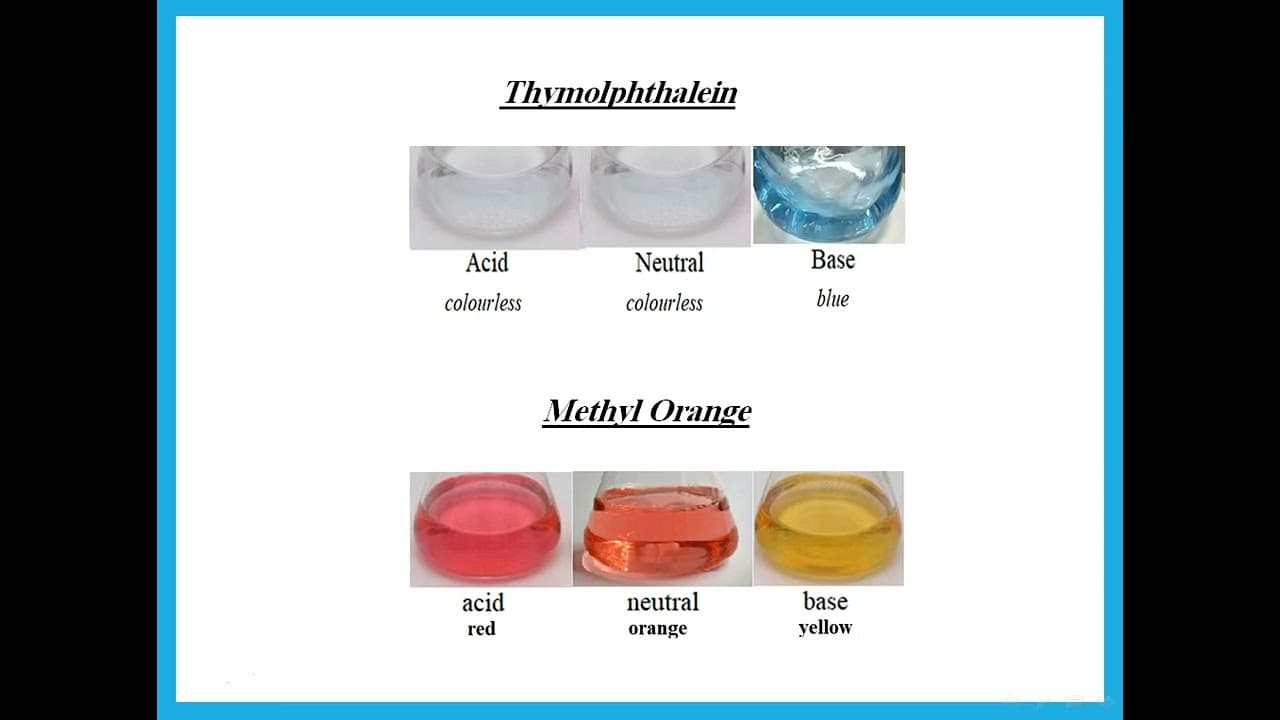 Thymolphthalein

Acid
colourless

Neutral
colourless

Base
blue

Methyl Orange

acid
red

neutral
orange

base
yellow